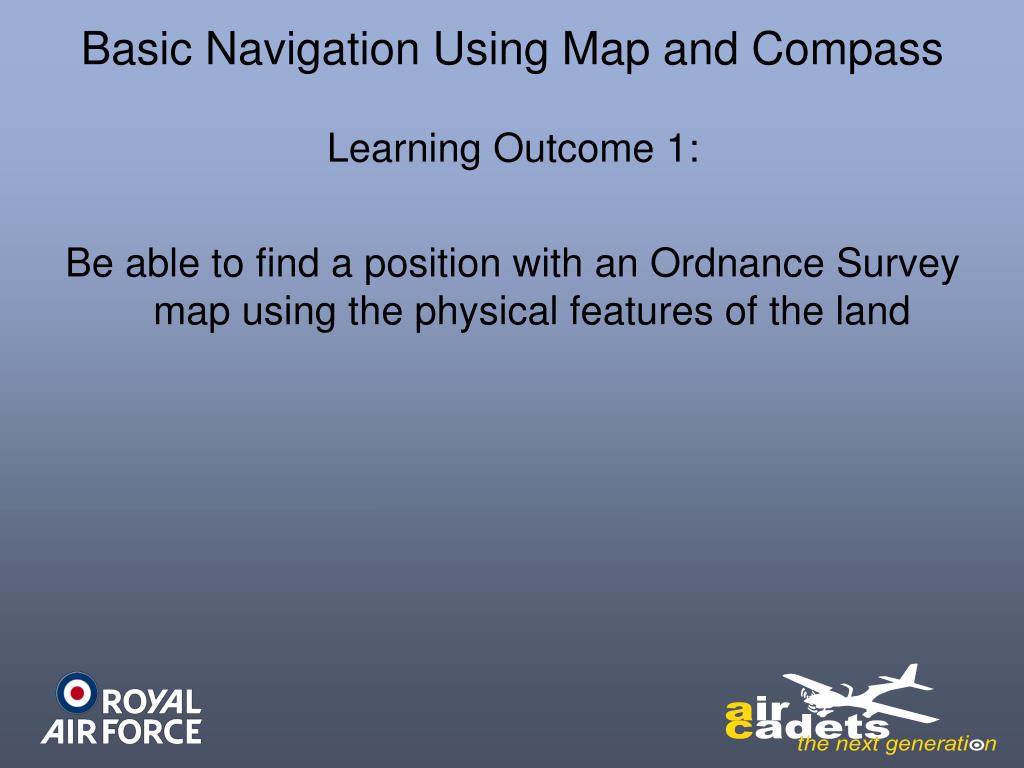 Basic Navigation Using Map and Compass

Learning Outcome 1:

Be able to find a position with an Ordnance Survey map using the physical features of the land

ROYAL AIR FORCE

air cadets
the next generation